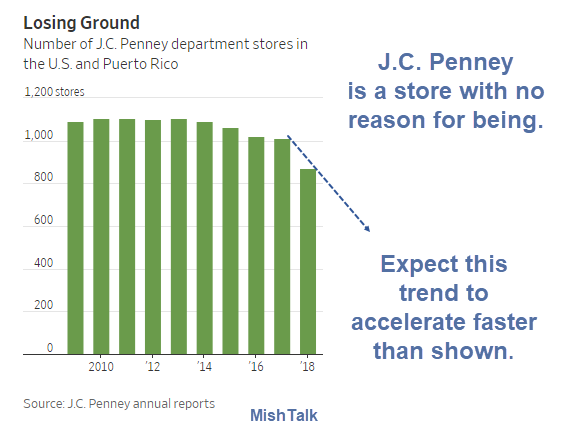 Losing Ground
Number of J.C. Penney department stores in the U.S. and Puerto Rico

1,200 stores
1,000
800
600
400
200
0

2010
'12
'14
'16
'18

J.C. Penney is a store with no reason for being.

Expect this trend to accelerate faster than shown.

Source: J.C. Penney annual reports

MishTalk